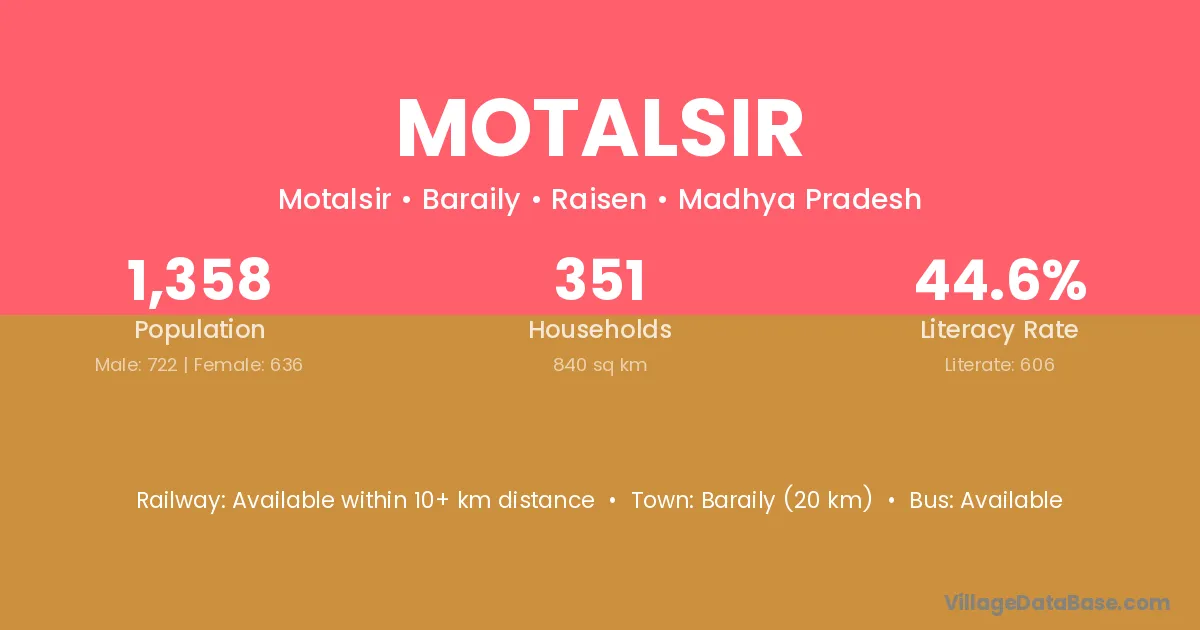 MOTALSIR

Motalsir • Baraily • Raisen • Madhya Pradesh

1,358
Population
Male: 722 | Female: 636

351
Households
840 sq km

44.6%
Literacy Rate
Literate: 606

Railway: Available within 10+ km distance • Town: Baraily (20 km) • Bus: Available

VillageDataBase.com